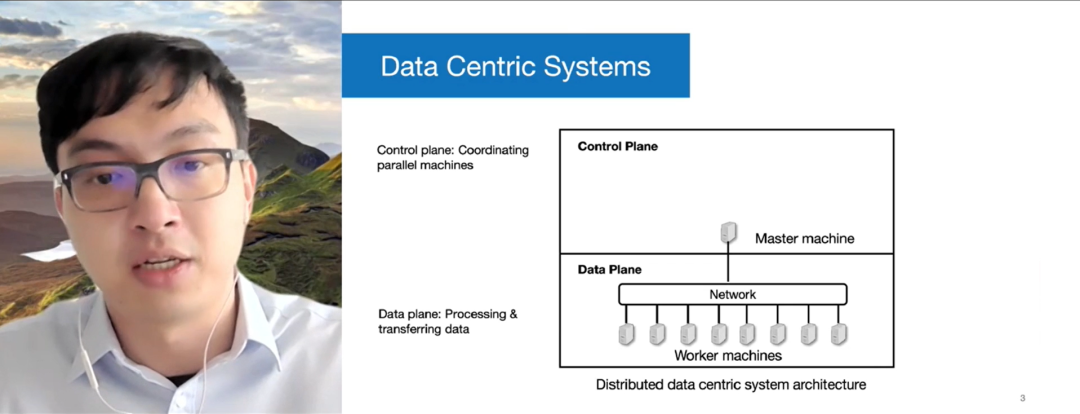 Data Centric Systems

Control plane: Coordinating parallel machines

Data plane: Processing & transferring data

Control Plane

Master machine

Data Plane

Network

Worker machines

Distributed data centric system architecture

3